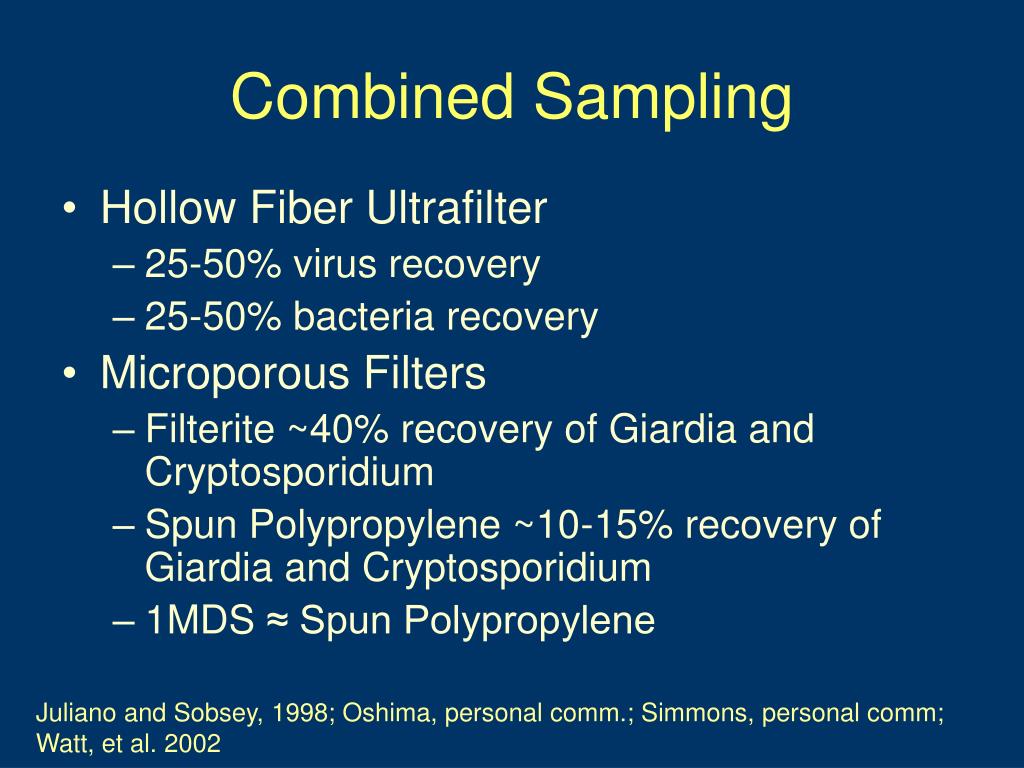 Combined Sampling

• Hollow Fiber Ultrafilter
– 25-50% virus recovery
– 25-50% bacteria recovery
• Microporous Filters
– Filterite ~40% recovery of Giardia and Cryptosporidium
– Spun Polypropylene ~10-15% recovery of Giardia and Cryptosporidium
– 1MDS ≈ Spun Polypropylene

Juliano and Sobsey, 1998; Oshima, personal comm.; Simmons, personal comm; Watt, et al. 2002